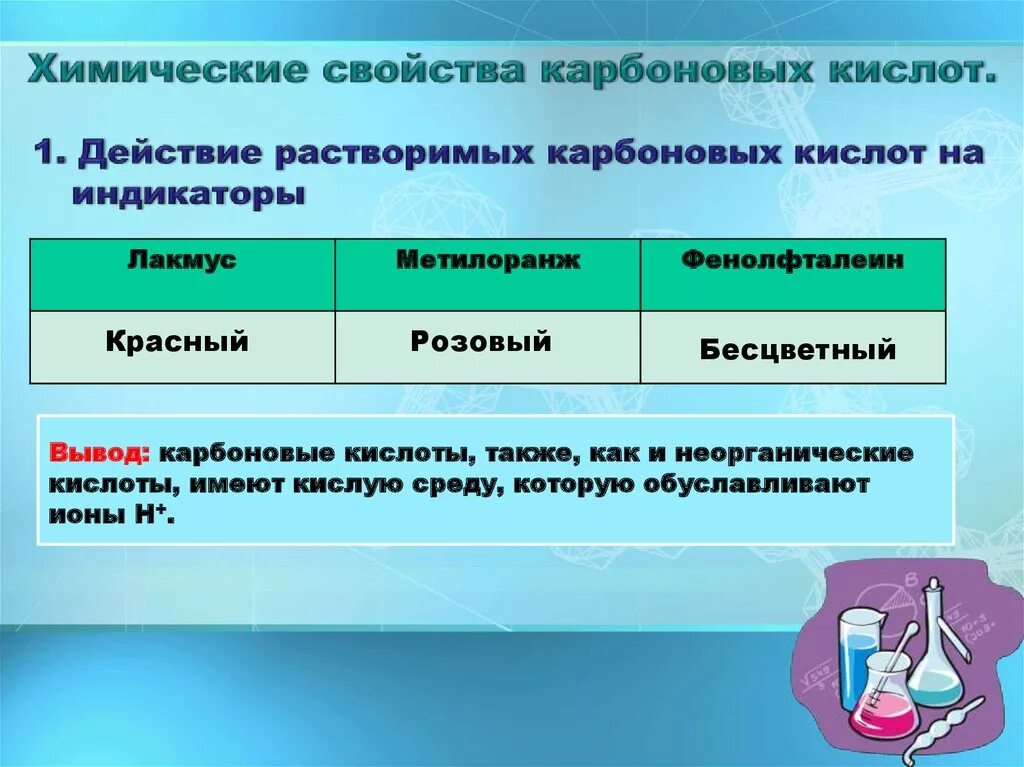 Химические свойства карбоновых кислот.

1. Действие растворимых карбоновых кислот на индикаторы

| Лакмус | Метилоранж | Фенолфталеин |
|---|---|---|
| Красный | Розовый | Бесцветный |

Вывод: карбоновые кислоты, также, как и неорганические кислоты, имеют кислую среду, которую обуславливают ионы $H^+$.